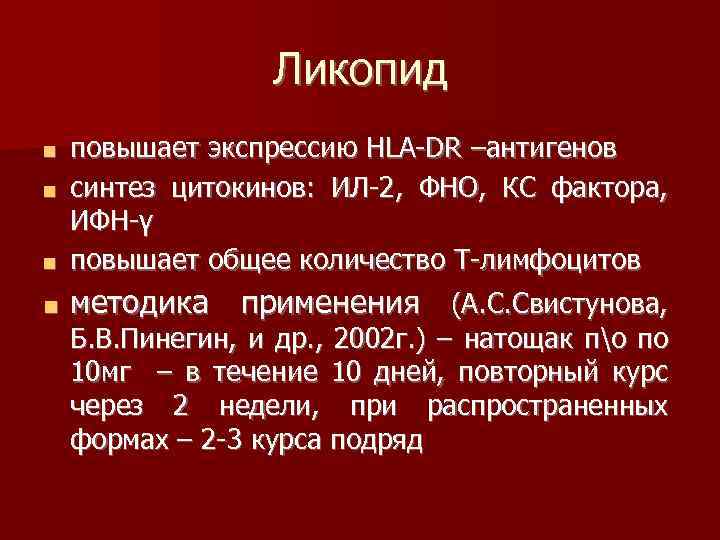 Ликопид

повышает экспрессию HLA-DR –антигенов

синтез цитокинов: ИЛ-2, ФНО, КС фактора, ИФН-γ

повышает общее количество Т-лимфоцитов

методика применения (А.С.Свистунова, Б.В.Пинегин, и др., 2002г.) – натощак п\о по 10мг – в течение 10 дней, повторный курс через 2 недели, при распространенных формах – 2-3 курса подряд